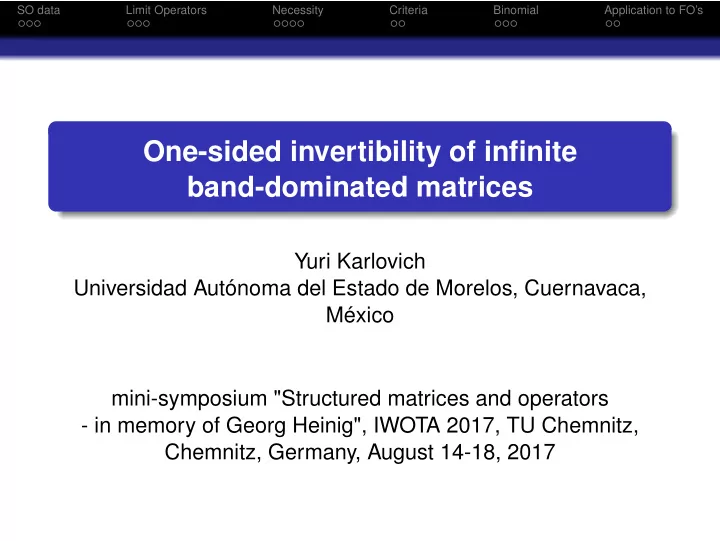 SO data Limit Operators Necessity Criteria Binomial Application to FO's

One-sided invertibility of infinite band-dominated matrices

Yuri Karlovich
Universidad Autónoma del Estado de Morelos, Cuernavaca, México

mini-symposium "Structured matrices and operators - in memory of Georg Heinig", IWOTA 2017, TU Chemnitz, Chemnitz, Germany, August 14-18, 2017